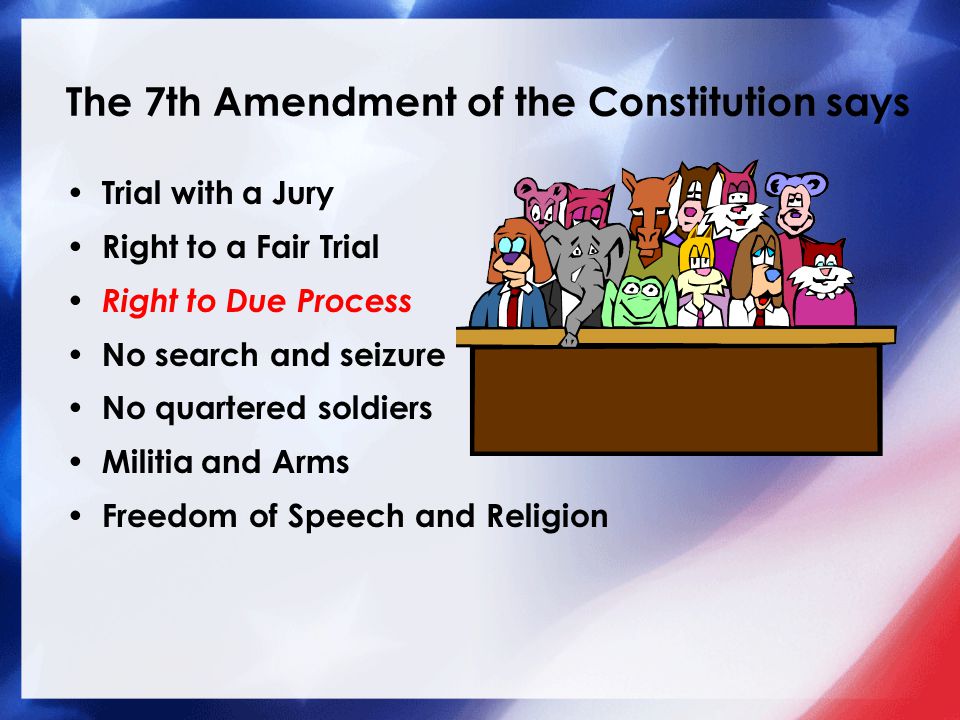 The 7th Amendment of the Constitution says

• Trial with a Jury
• Right to a Fair Trial
• Right to Due Process
• No search and seizure
• No quartered soldiers
• Militia and Arms
• Freedom of Speech and Religion